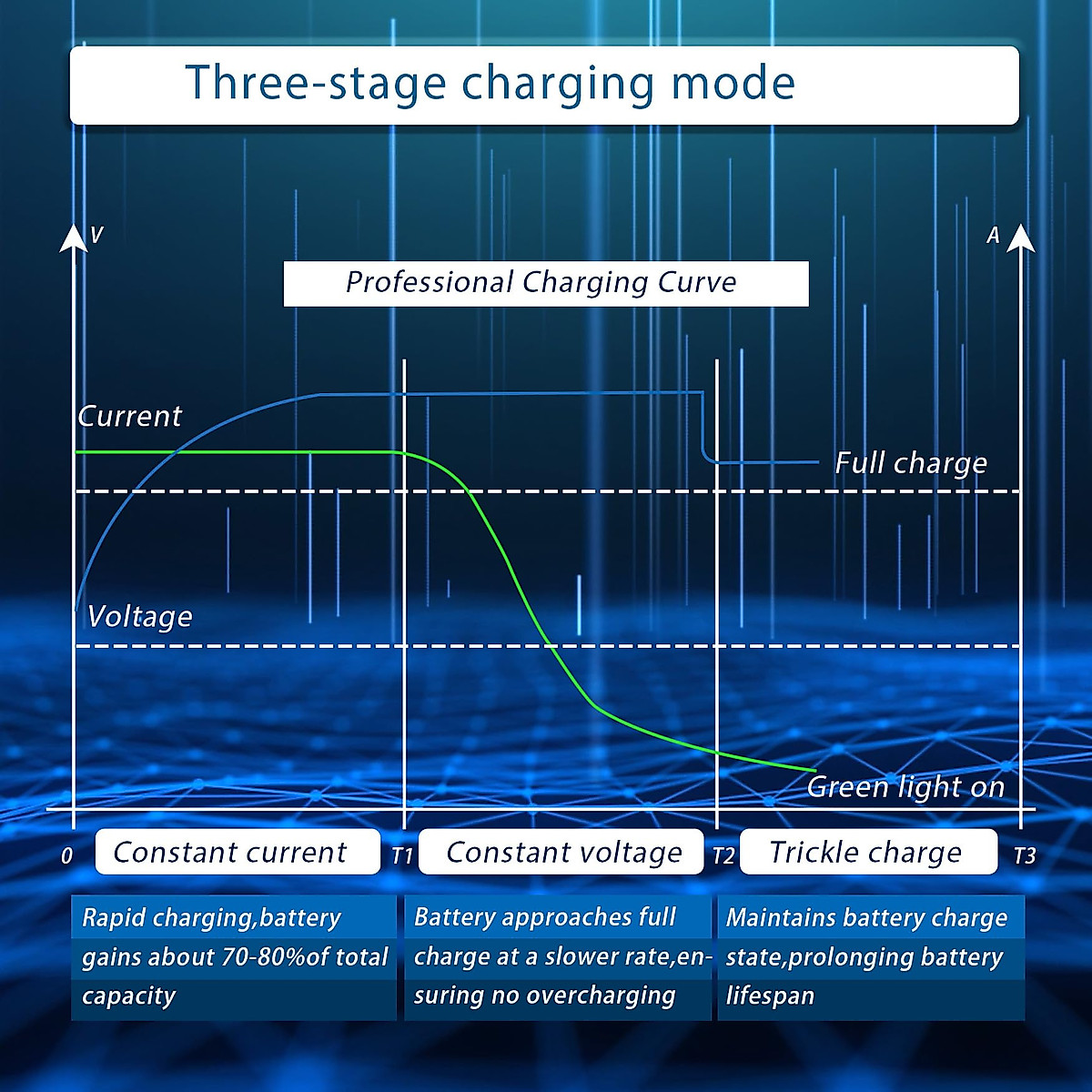 Three-stage charging mode

V

A

Professional Charging Curve

Current

Full charge

Voltage

Green light on

0 Constant current T1 Constant voltage T2 Trickle charge T3

Rapid charging,battery gains about 70-80%of total capacity

Battery approaches full charge at a slower rate,ensuring no overcharging

Maintains battery charge state,prolonging battery lifespan